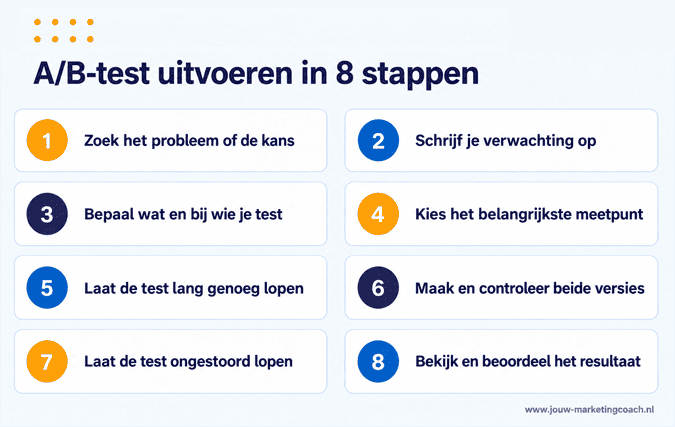 A/B-test uitvoeren in 8 stappen

1 Zoek het probleem of de kans

2 Schrijf je verwachting op

3 Bepaal wat en bij wie je test

4 Kies het belangrijkste meetpunt

5 Laat de test lang genoeg lopen

6 Maak en controleer beide versies

7 Laat de test ongestoord lopen

8 Bekijk en beoordeel het resultaat

www.jouw-marketingcoach.nl